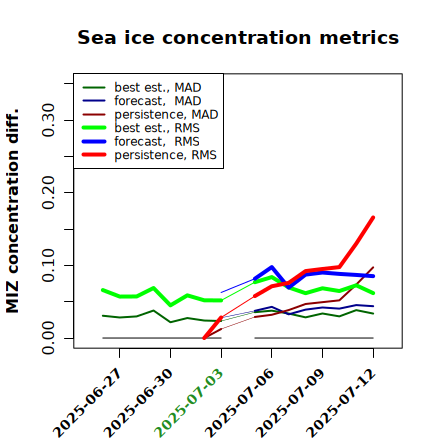 Sea ice concentration metrics

best est., MAD
forecast, MAD
persistence, MAD
best est., RMS
forecast, RMS
persistence, RMS

MIZ concentration diff.

0.00
0.10
0.20
0.30

2025-06-27
2025-06-30
2025-07-03
2025-07-06
2025-07-09
2025-07-12